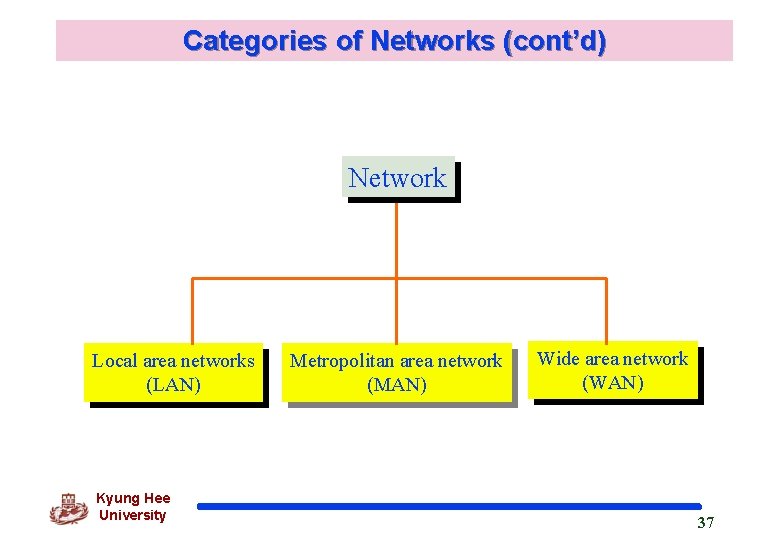 Categories of Networks (cont'd)

Network

Local area networks (LAN)

Metropolitan area network (MAN)

Wide area network (WAN)

Kyung Hee University

37